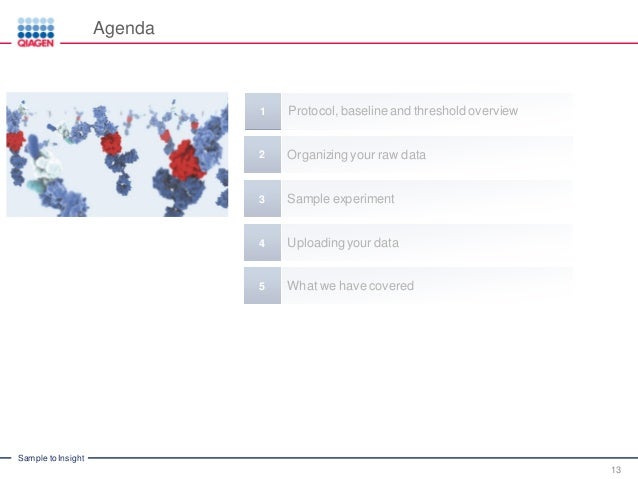 QIAGEN

Agenda

1 Protocol, baseline and threshold overview

2 Organizing your raw data

3 Sample experiment

4 Uploading your data

5 What we have covered

Sample to Insight

13